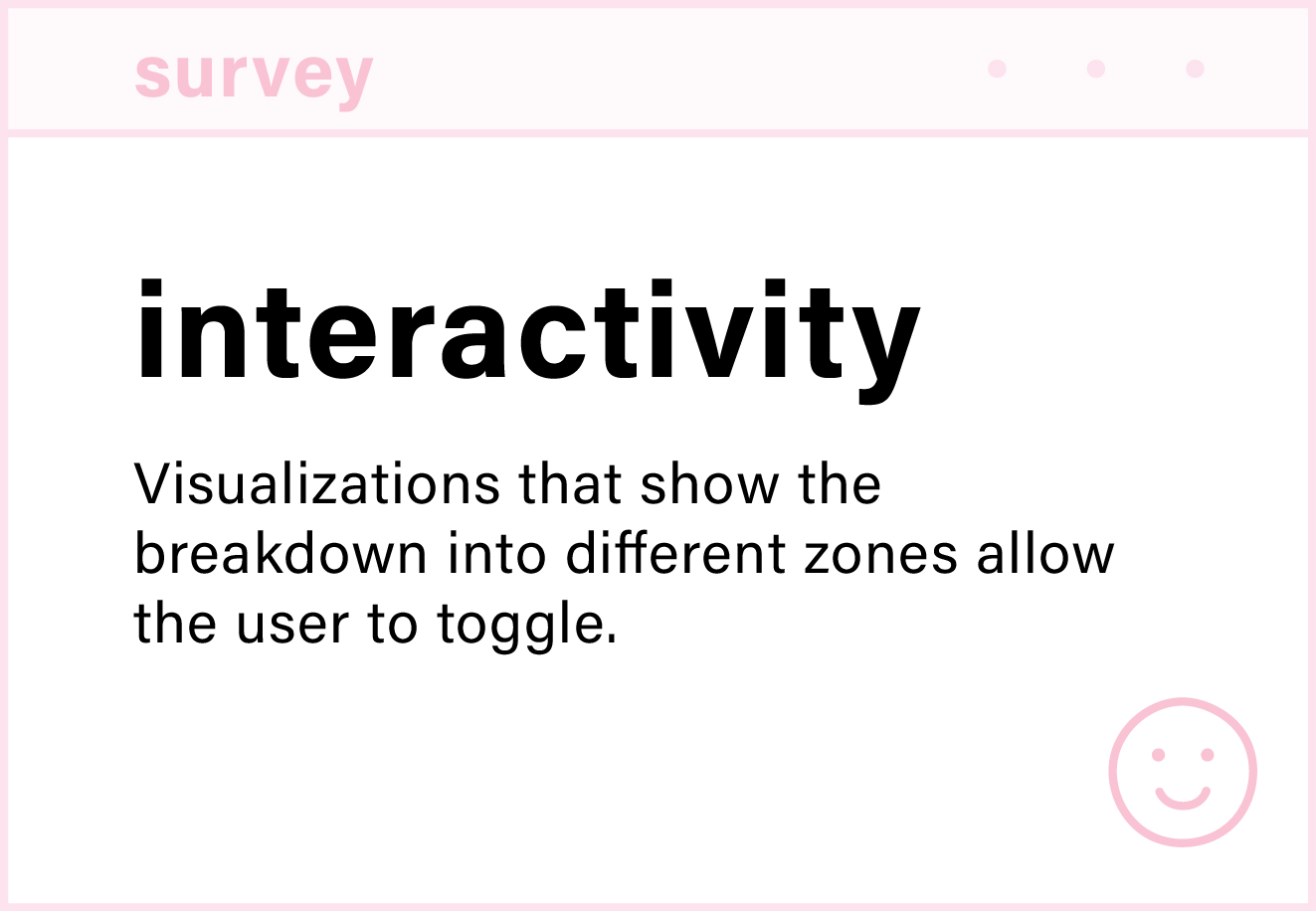 survey

interactivity

Visualizations that show the breakdown into different zones allow the user to toggle.